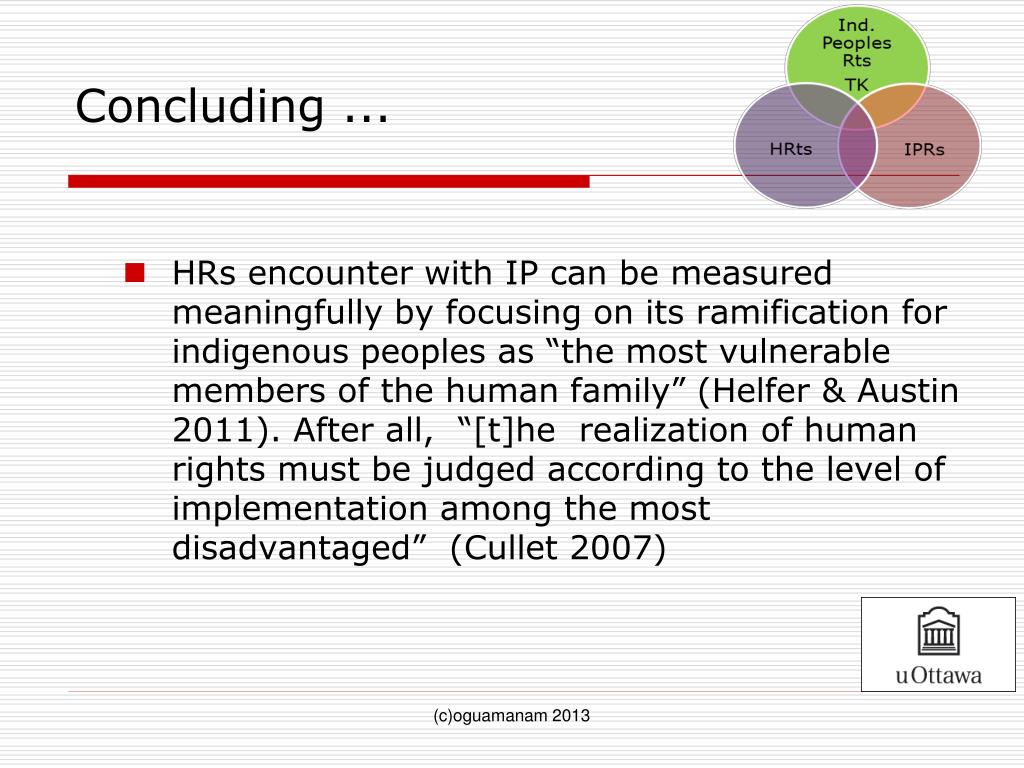 Concluding ...

Ind. Peoples Rts TK

HRts

IPRs

HRs encounter with IP can be measured meaningfully by focusing on its ramification for indigenous peoples as “the most vulnerable members of the human family” (Helfer & Austin 2011). After all, “[t]he realization of human rights must be judged according to the level of implementation among the most disadvantaged” (Cullet 2007)

uOttawa

(c)oguamanam 2013